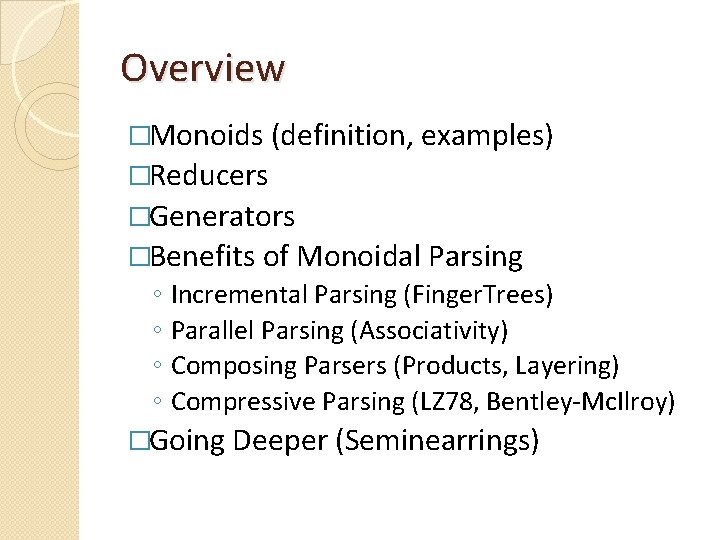 Overview

□Monoids (definition, examples)
□Reducers
□Generators
□Benefits of Monoidal Parsing
◦ Incremental Parsing (FingerTrees)
◦ Parallel Parsing (Associativity)
◦ Composing Parsers (Products, Layering)
◦ Compressive Parsing (LZ78, Bentley-McIlroy)
□Going Deeper (Seminearrings)